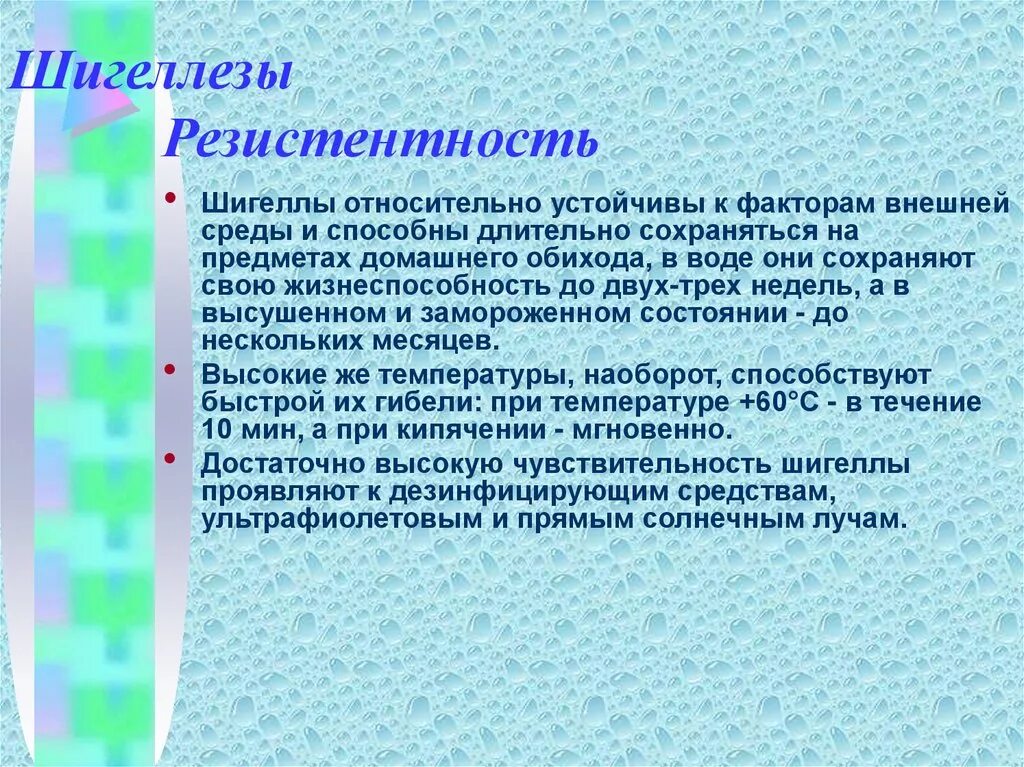 Шигеллезы
Резистентность

• Шигеллы относительно устойчивы к факторам внешней среды и способны длительно сохраняться на предметах домашнего обихода, в воде они сохраняют свою жизнеспособность до двух-трех недель, а в высушенном и замороженном состоянии - до нескольких месяцев.
• Высокие же температуры, наоборот, способствуют быстрой их гибели: при температуре +60°С - в течение 10 мин, а при кипячении - мгновенно.
• Достаточно высокую чувствительность шигеллы проявляют к дезинфицирующим средствам, ультрафиолетовым и прямым солнечным лучам.